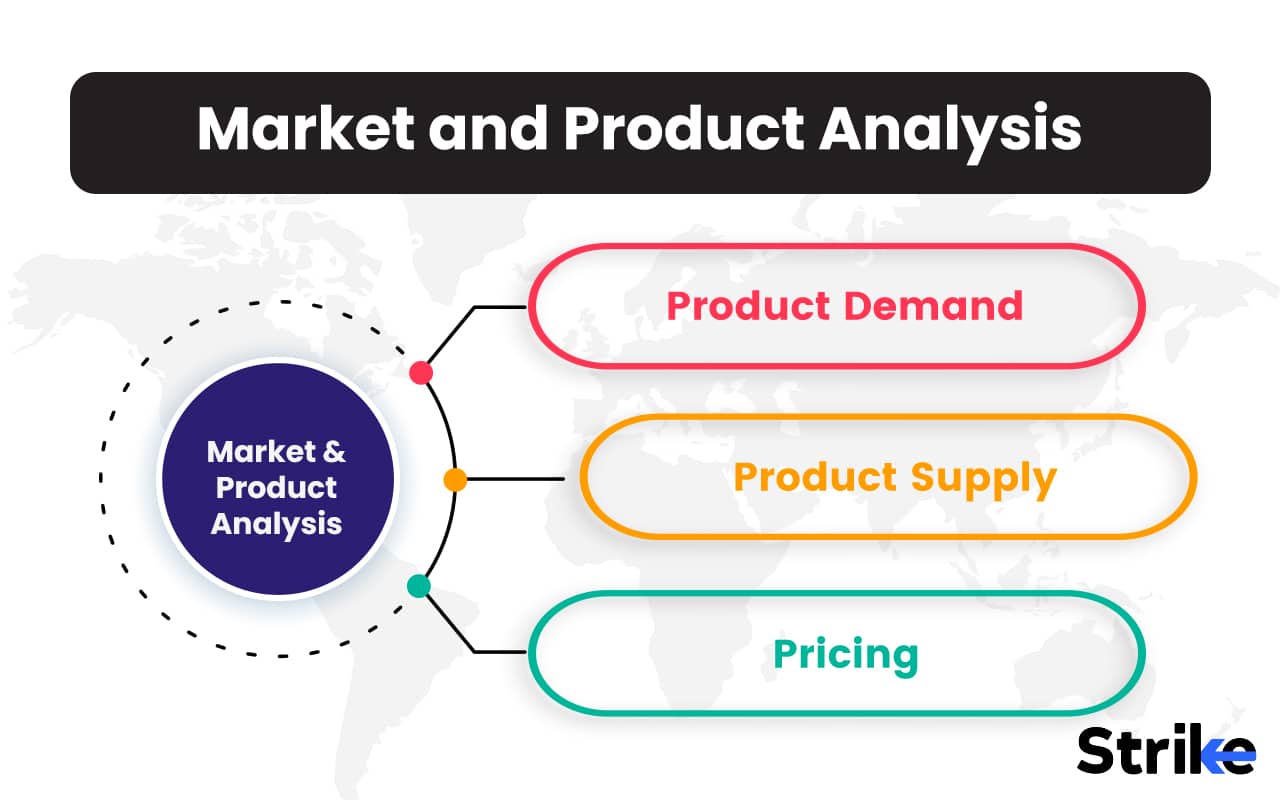 Market and Product Analysis

Market & Product Analysis

Product Demand

Product Supply

Pricing

Strike